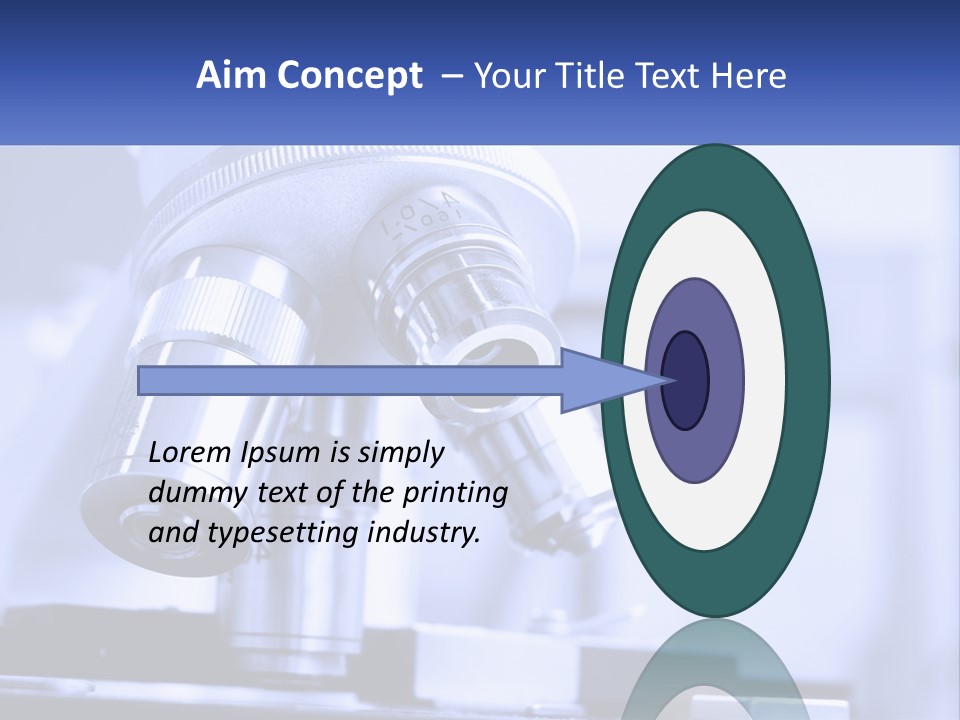 Aim Concept – Your Title Text Here

Lorem Ipsum is simply dummy text of the printing and typesetting industry.